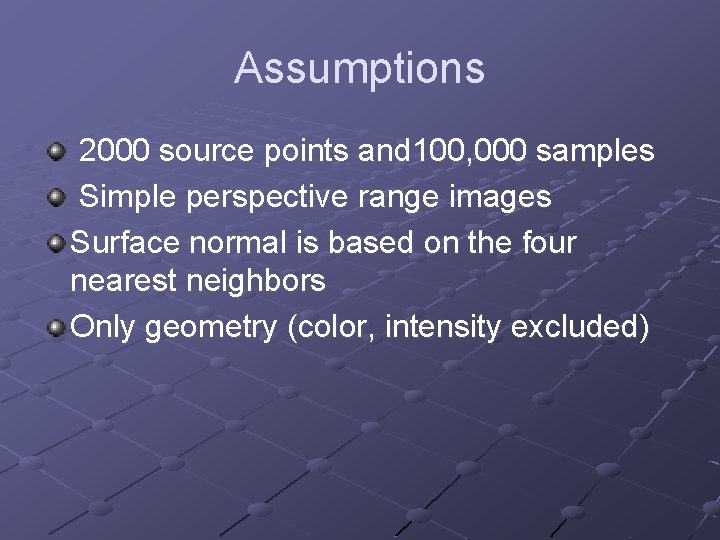 Assumptions

2000 source points and100,000 samples

Simple perspective range images

Surface normal is based on the four nearest neighbors

Only geometry (color, intensity excluded)